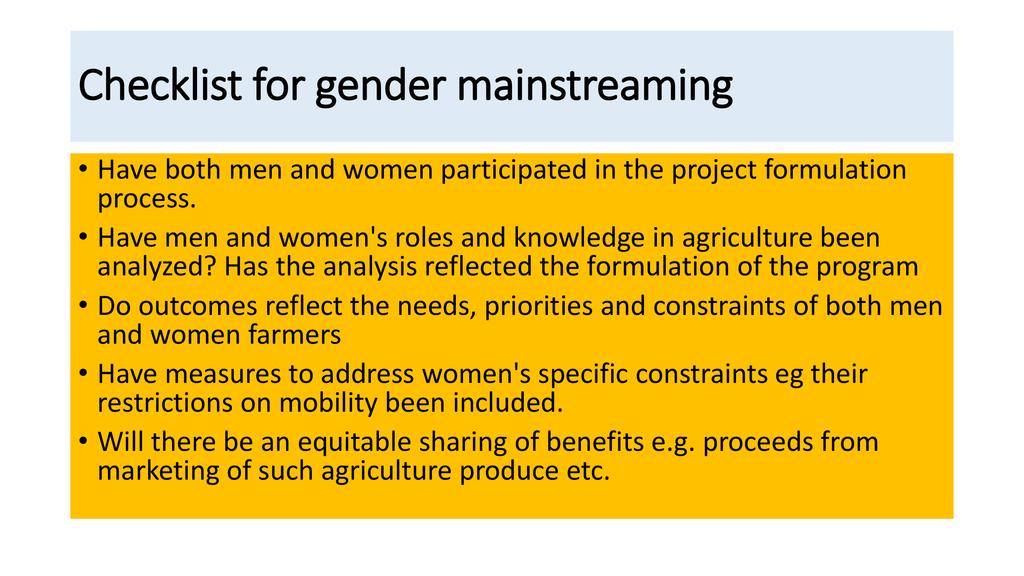 Checklist for gender mainstreaming

• Have both men and women participated in the project formulation process.
• Have men and women's roles and knowledge in agriculture been analyzed? Has the analysis reflected the formulation of the program
• Do outcomes reflect the needs, priorities and constraints of both men and women farmers
• Have measures to address women's specific constraints eg their restrictions on mobility been included.
• Will there be an equitable sharing of benefits e.g. proceeds from marketing of such agriculture produce etc.